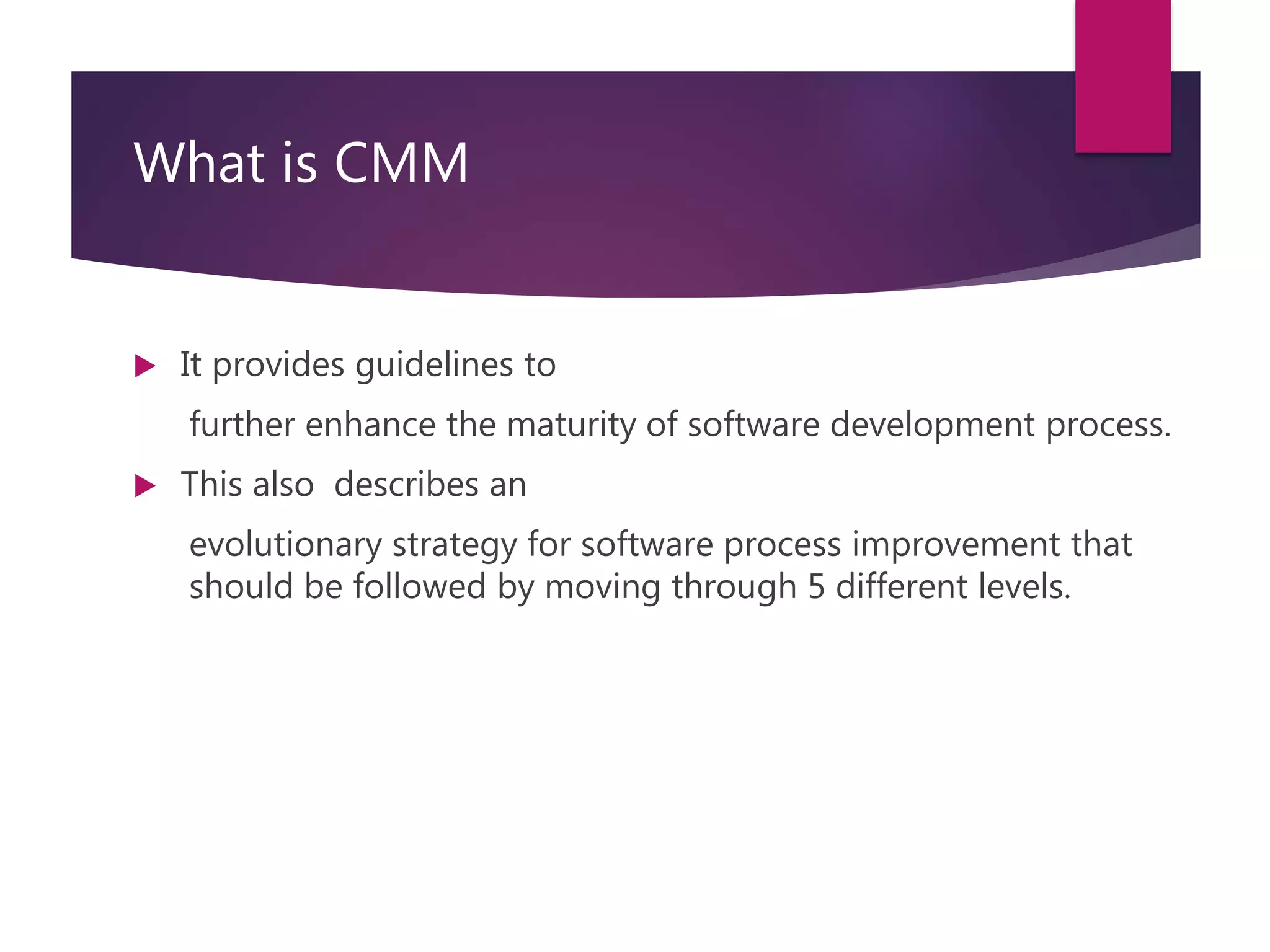 What is CMM

It provides guidelines to

further enhance the maturity of software development process.

This also  describes an

evolutionary strategy for software process improvement that should be followed by moving through 5 different levels.